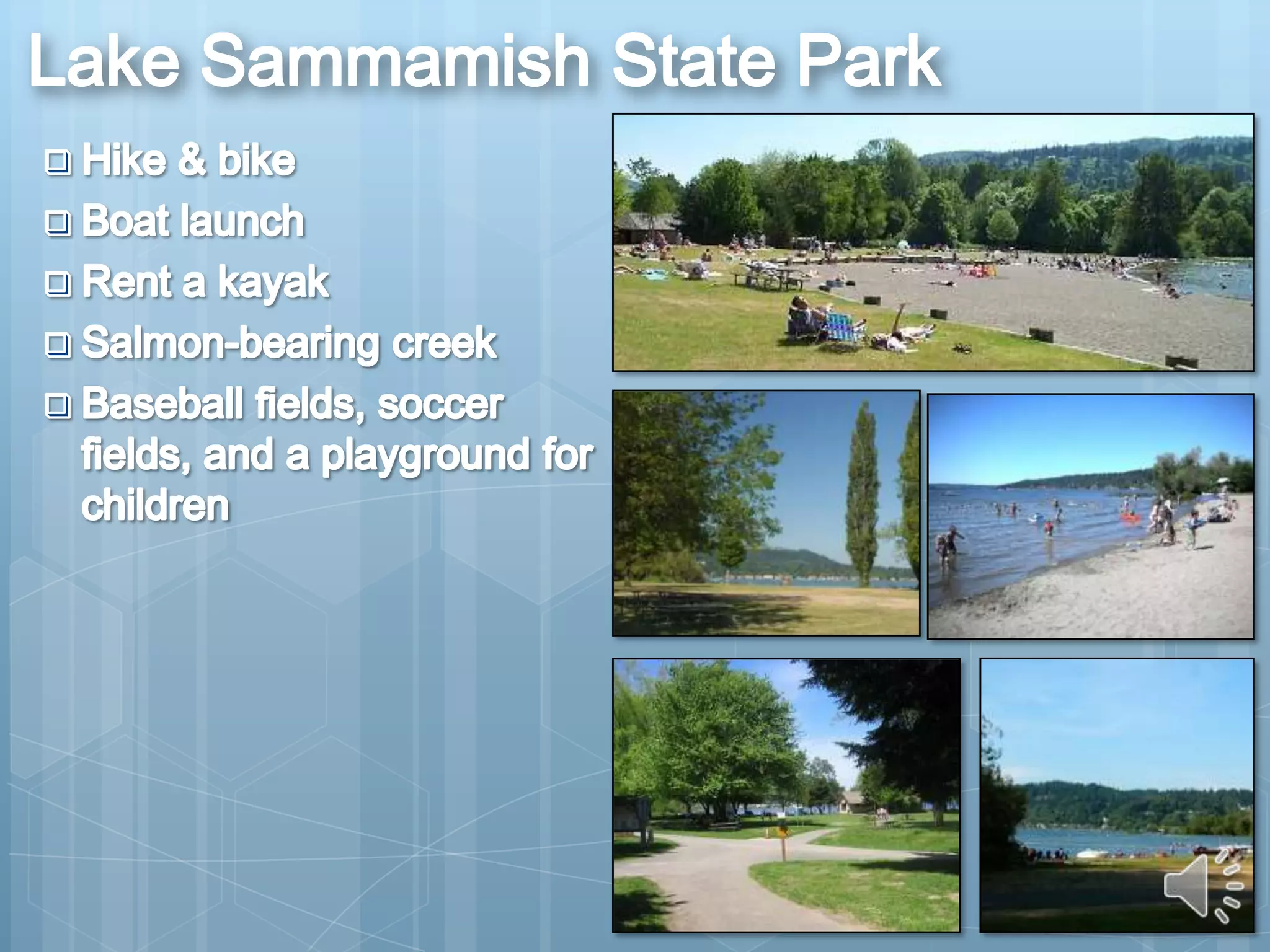 Lake Sammamish State Park

❑ Hike & bike
❑ Boat launch
❑ Rent a kayak
❑ Salmon-bearing creek
❑ Baseball fields, soccer fields, and a playground for children